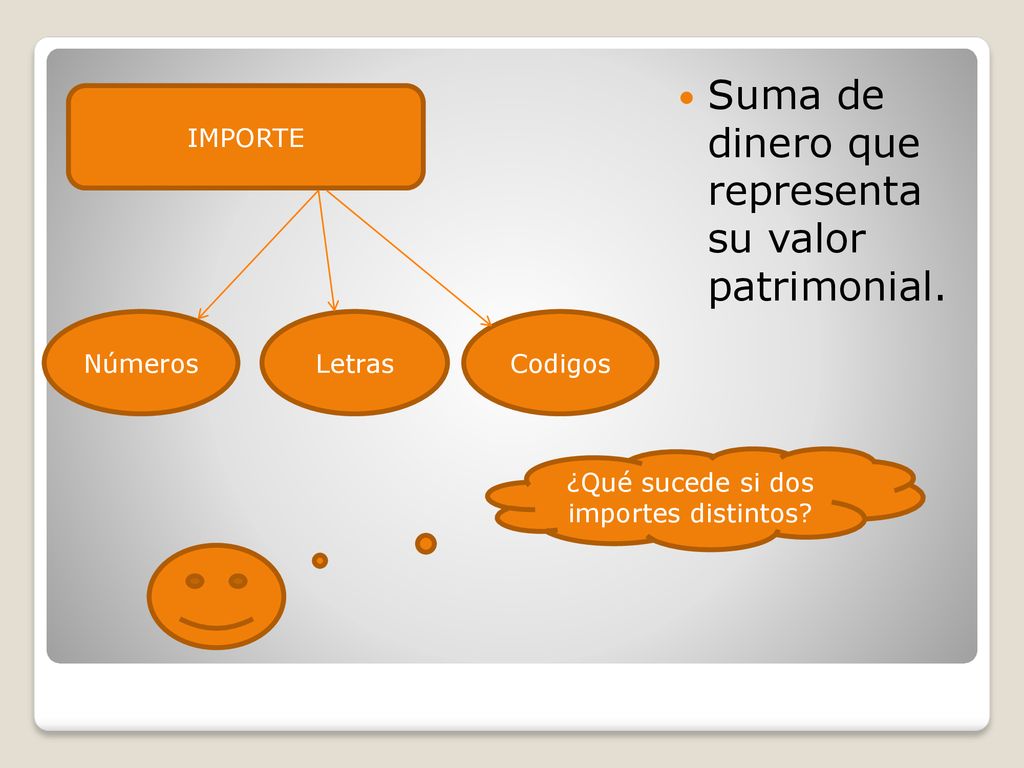 IMPORTE

Números

Letras

Codigos

Suma de dinero que representa su valor patrimonial.

¿Qué sucede si dos importes distintos?